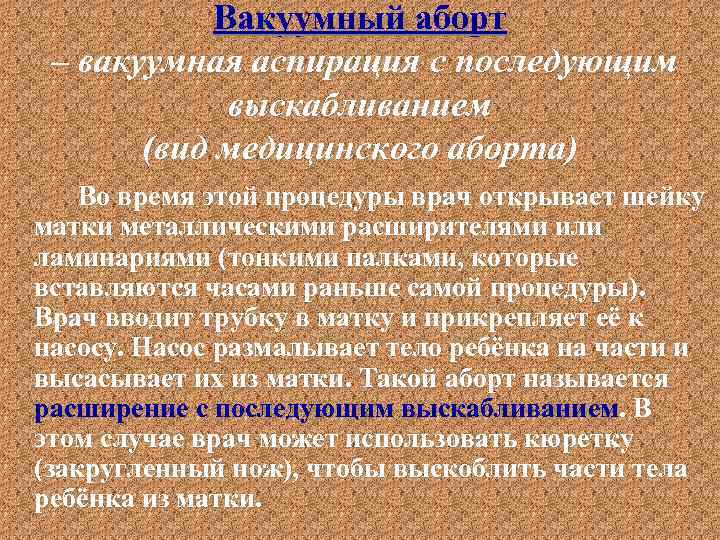 Вакуумный аборт
– вакуумная аспирация с последующим выскабливанием
(вид медицинского аборта)

Во время этой процедуры врач открывает шейку матки металлическими расширителями или ламинариями (тонкими палками, которые вставляются часами раньше самой процедуры). Врач вводит трубку в матку и прикрепляет её к насосу. Насос размалывает тело ребёнка на части и высасывает их из матки. Такой аборт называется расширение с последующим выскабливанием. В этом случае врач может использовать кюретку (закругленный нож), чтобы выскоблить части тела ребёнка из матки.